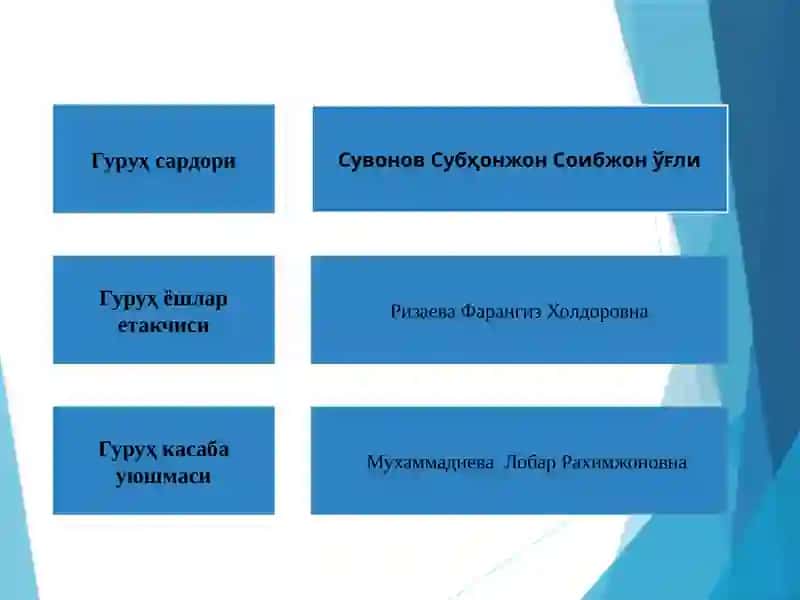 Гуруҳ сардори

Сувонов Субҳонжон Соибжон ўғли

Гуруҳ ёшлар етакчиси

Ризаева Фарангиз Холдоровна

Гуруҳ касаба уюшмаси

Мухаммадиева Лобар Рахимжоновна